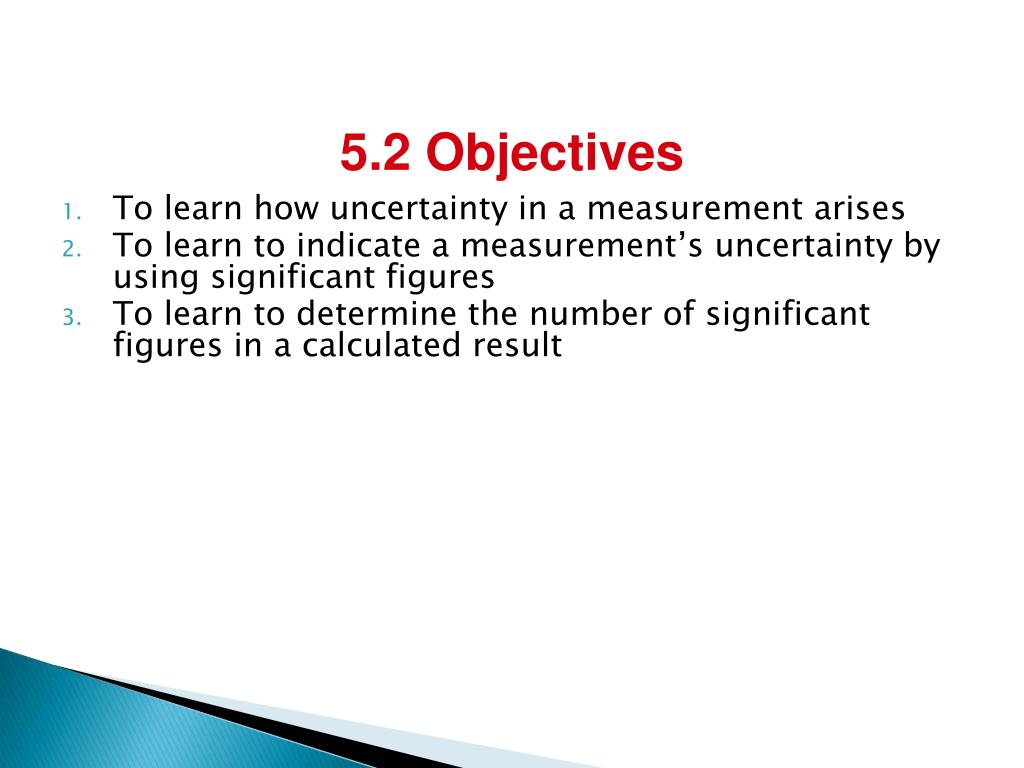 5.2 Objectives

1. To learn how uncertainty in a measurement arises
2. To learn to indicate a measurement’s uncertainty by using significant figures
3. To learn to determine the number of significant figures in a calculated result